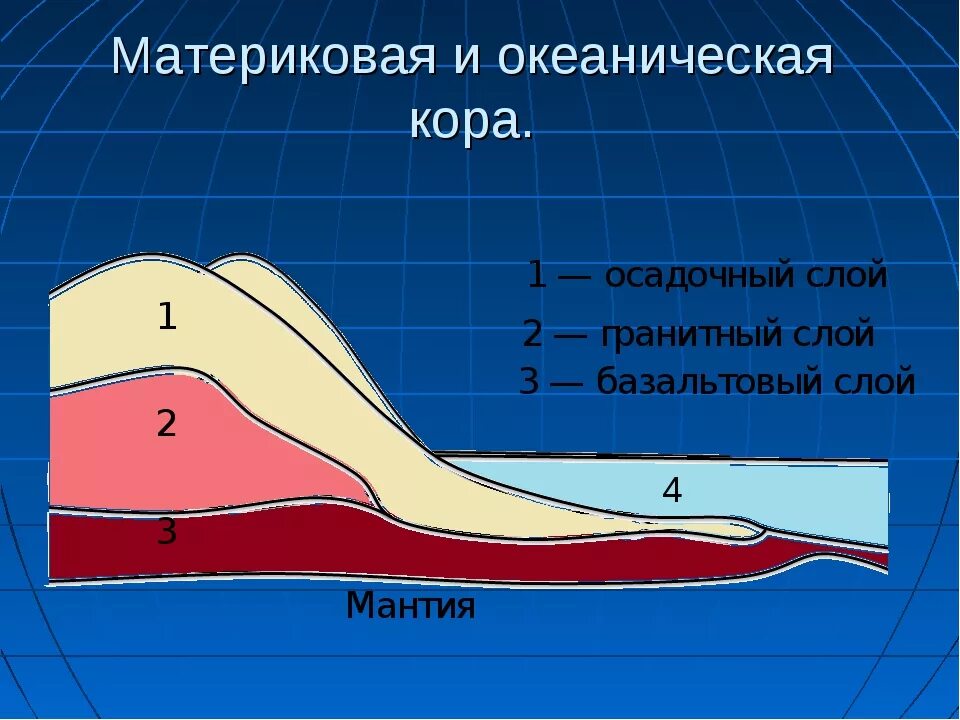 Материковая и океаническая кора.

1 — осадочный слой
2 — гранитный слой
3 — базальтовый слой

1
2
3
4

Мантия